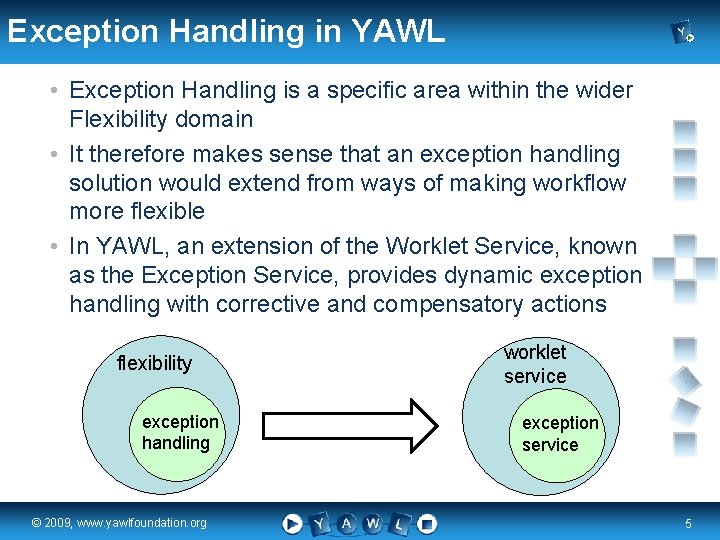 Exception Handling in YAWL

• Exception Handling is a specific area within the wider Flexibility domain
• It therefore makes sense that an exception handling solution would extend from ways of making workflow more flexible
• In YAWL, an extension of the Worklet Service, known as the Exception Service, provides dynamic exception handling with corrective and compensatory actions

flexibility
exception handling

worklet service
exception service

© 2009, www.yawlfoundation.org

Y A W L

5